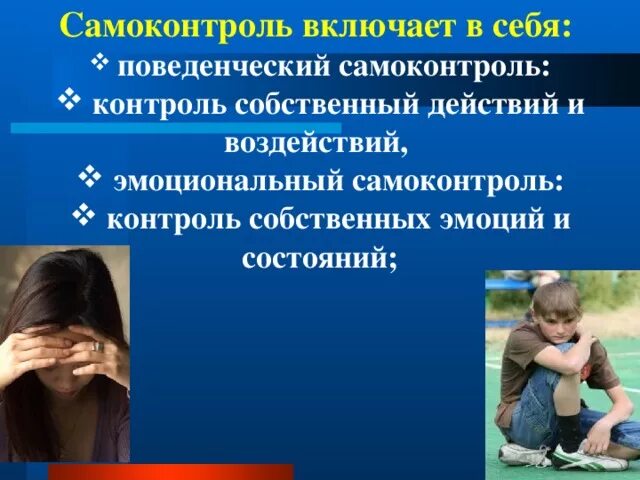 Самоконтроль включает в себя:

❖ поведенческий самоконтроль:

❖ контроль собственный действий и воздействий,

❖ эмоциональный самоконтроль:

❖ контроль собственных эмоций и состояний;